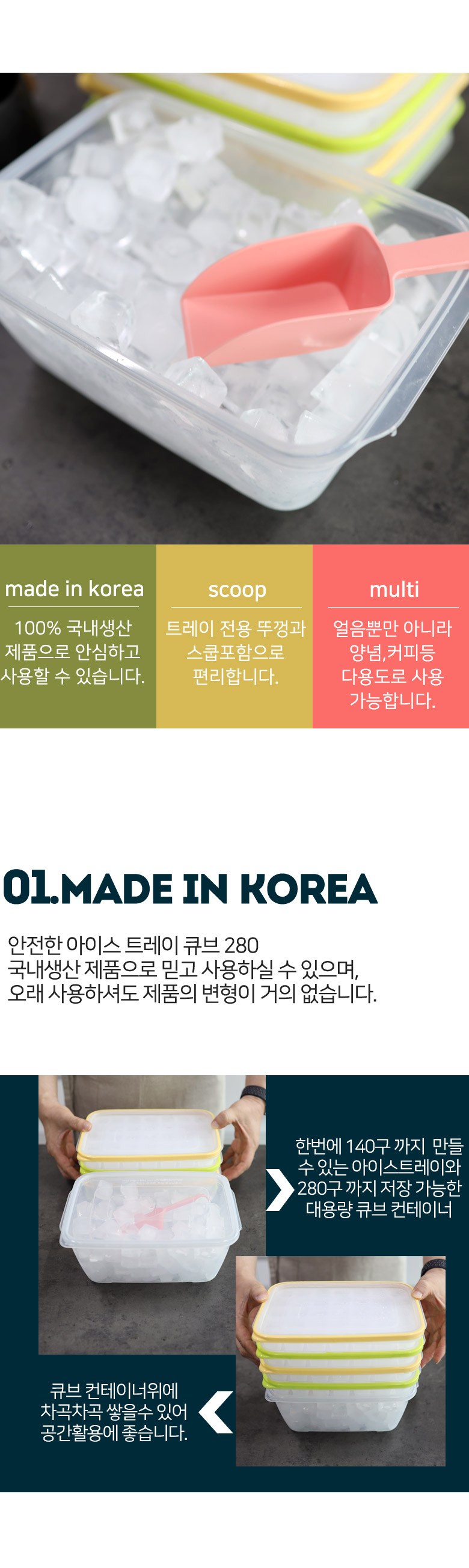 made in korea

100% 국내생산 제품으로 안심하고 사용할 수 있습니다.

scoop

트레이 전용 뚜껑과 스쿱포함으로 편리합니다.

multi

얼음뿐만 아니라 양념,커피등 다용도로 사용 가능합니다.

01.MADE IN KOREA

안전한 아이스 트레이 큐브 280
국내생산 제품으로 믿고 사용하실 수 있으며,
오래 사용하셔도 제품의 변형이 거의 없습니다.

한번에 140구 까지 만들 수 있는 아이스트레이와 280구 까지 저장 가능한 대용량 큐브 컨테이너

큐브 컨테이너위에 차곡차곡 쌓을수 있어 공간활용에 좋습니다.